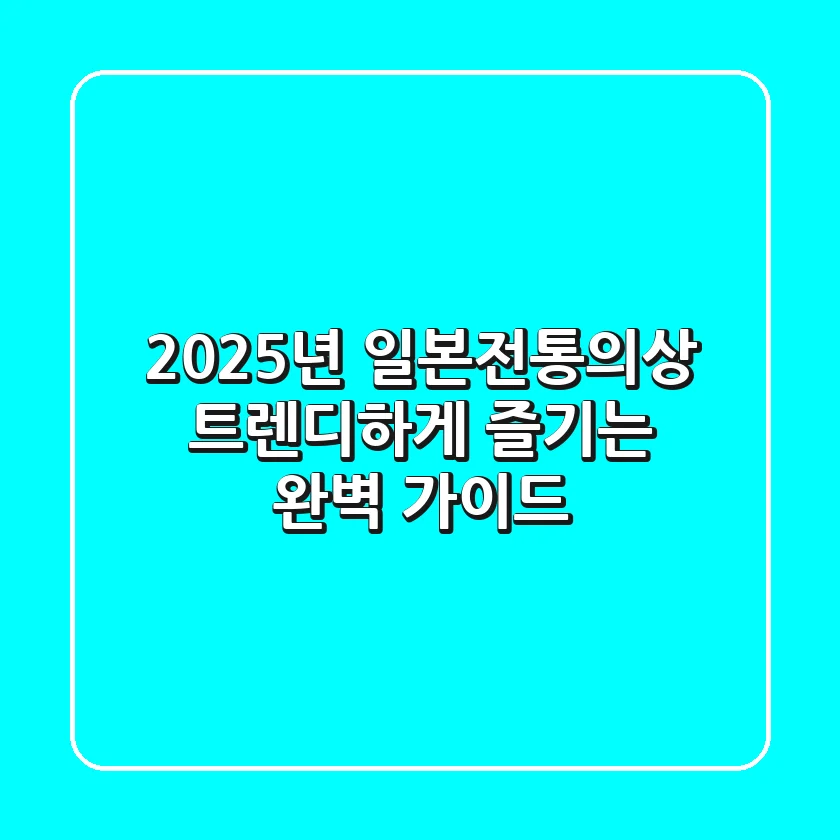 2025년 일본전통의상 트렌디하게 즐기는 완벽 가이드